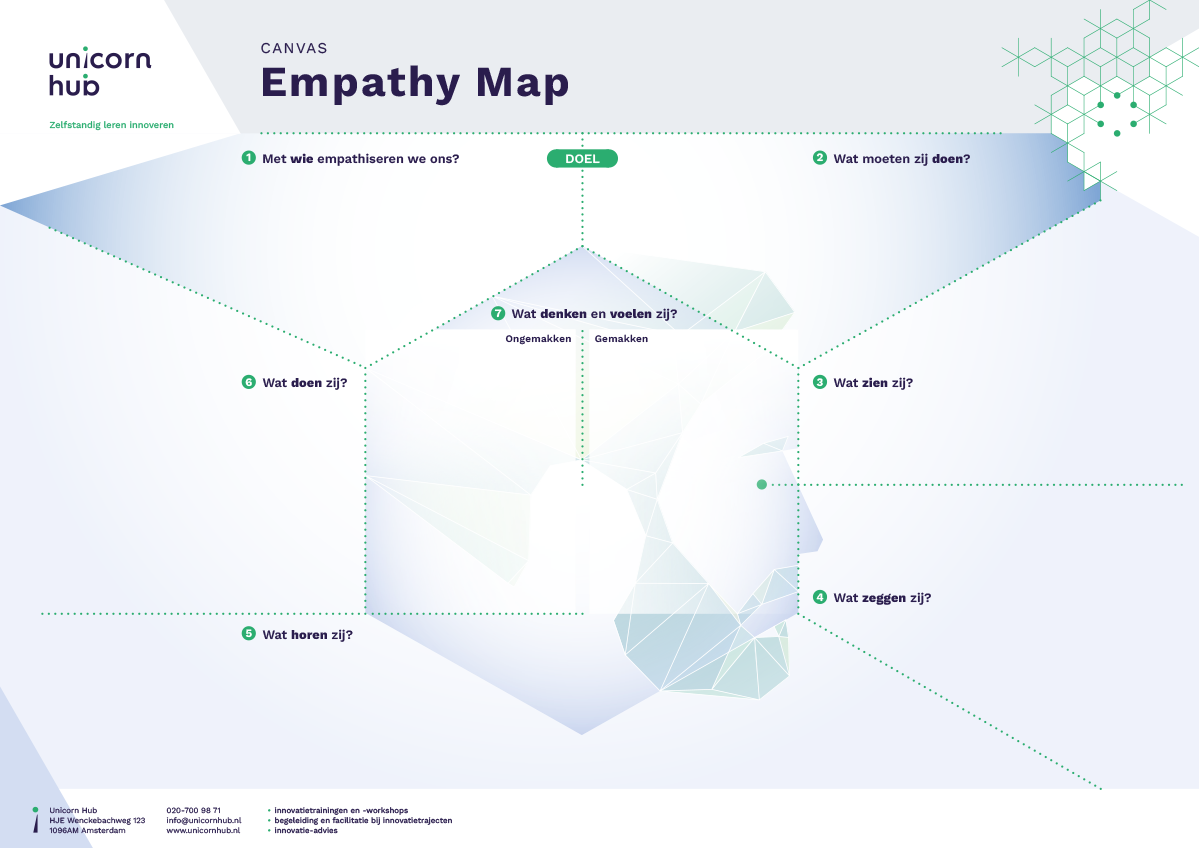 unicorn hub

Zelfstandig leren innoveren

CANVAS

Empathy Map

1 Met wie empathiseren we ons?

DOEL

2 Wat moeten zij doen?

7 Wat denken en voelen zij?

Ongemakken

Gemakken

6 Wat doen zij?

3 Wat zien zij?

4 Wat zeggen zij?

5 Wat horen zij?

Unicorn Hub
HJE Wenckebachweg 123
1096AM Amsterdam

020-700 98 71
info@unicornhub.nl
www.unicornhub.nl

• innovatietrainingen en -workshops
• begeleiding en facilitatie bij innovatietrajecten
• innovatie-advies